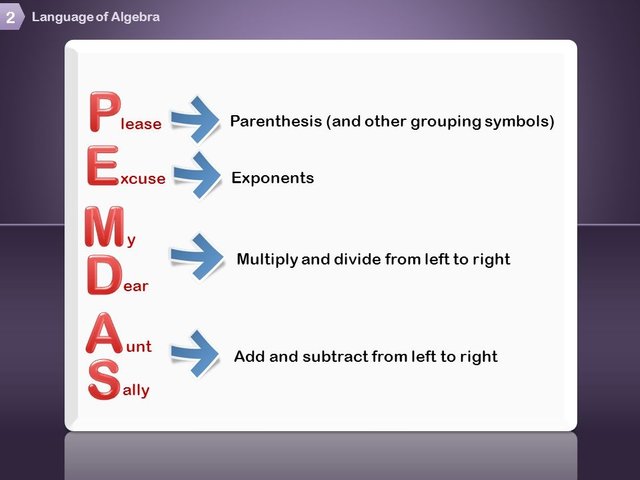 2 Language of Algebra

Please Parenthesis (and other grouping symbols)

Excuse Exponents

My
Dear Multiply and divide from left to right

Aunt
Sally Add and subtract from left to right